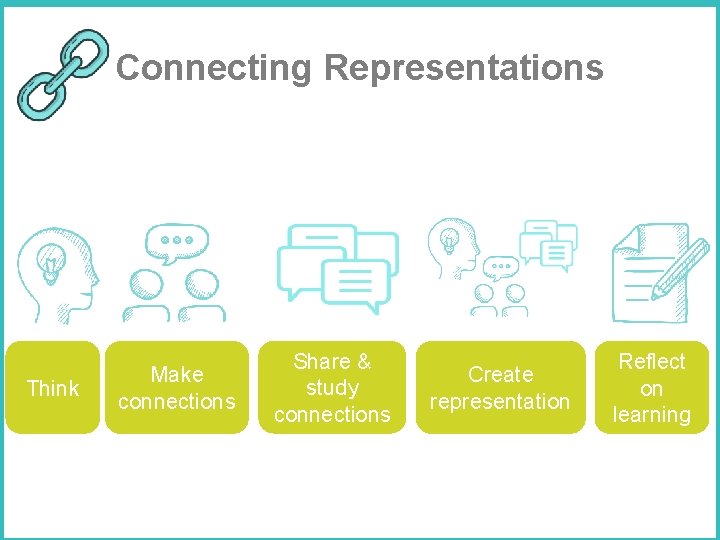 Connecting Representations

Think

Make connections

Share & study connections

Create representation

Reflect on learning